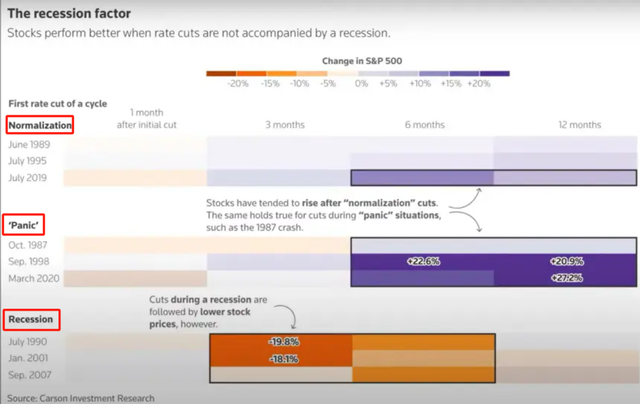 The recession factor

Stocks perform better when rate cuts are not accompanied by a recession.

Change in S&P 500

-20% -15% -10% -5% 0% +5% +10% +15% +20%

First rate cut of a cycle

Normalization

1 month after initial cut

3 months

6 months

12 months

June 1989

July 1995

July 2019

Stocks have tended to rise after "normalization" cuts. The same holds true for cuts during "panic" situations, such as the 1987 crash.

'Panic'

Oct. 1987

Sep. 1998

+22.6%

+20.9%

March 2020

+27.2%

Cuts during a recession are followed by lower stock prices, however.

Recession

July 1990

-19.8%

Jan. 2001

-18.1%

Sep. 2007

Source: Carson Investment Research